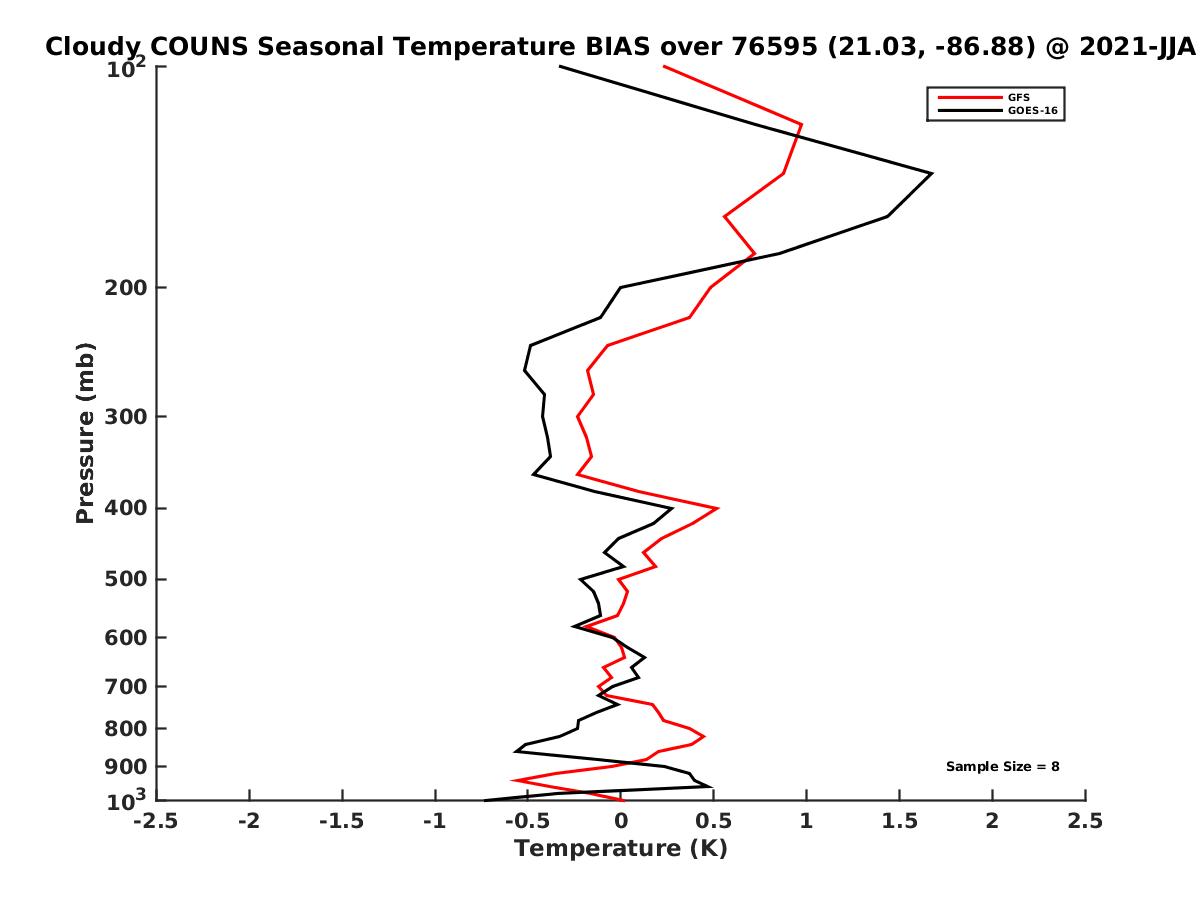 Cloudy COUNS Seasonal Temperature BIAS over 76595 (21.03, -86.88) @ 2021-JJA

GFS
GOES-16

Pressure (mb)

$10^2$
200
300
400
500
600
700
800
900
$10^3$

Sample Size = 8

-2.5 -2 -1.5 -1 -0.5 0 0.5 1 1.5 2 2.5

Temperature (K)